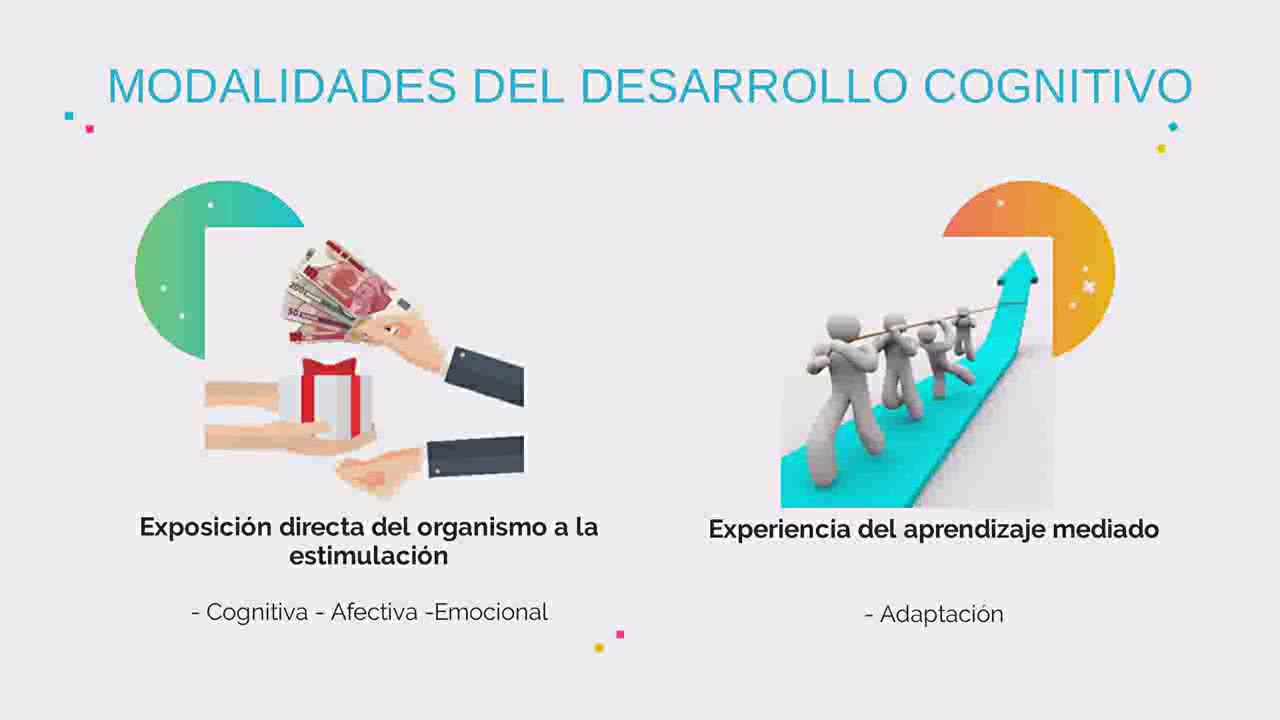 MODALIDADES DEL DESARROLLO COGNITIVO

Exposición directa del organismo a la estimulación

- Cognitiva - Afectiva -Emocional

Experiencia del aprendizaje mediado

- Adaptación